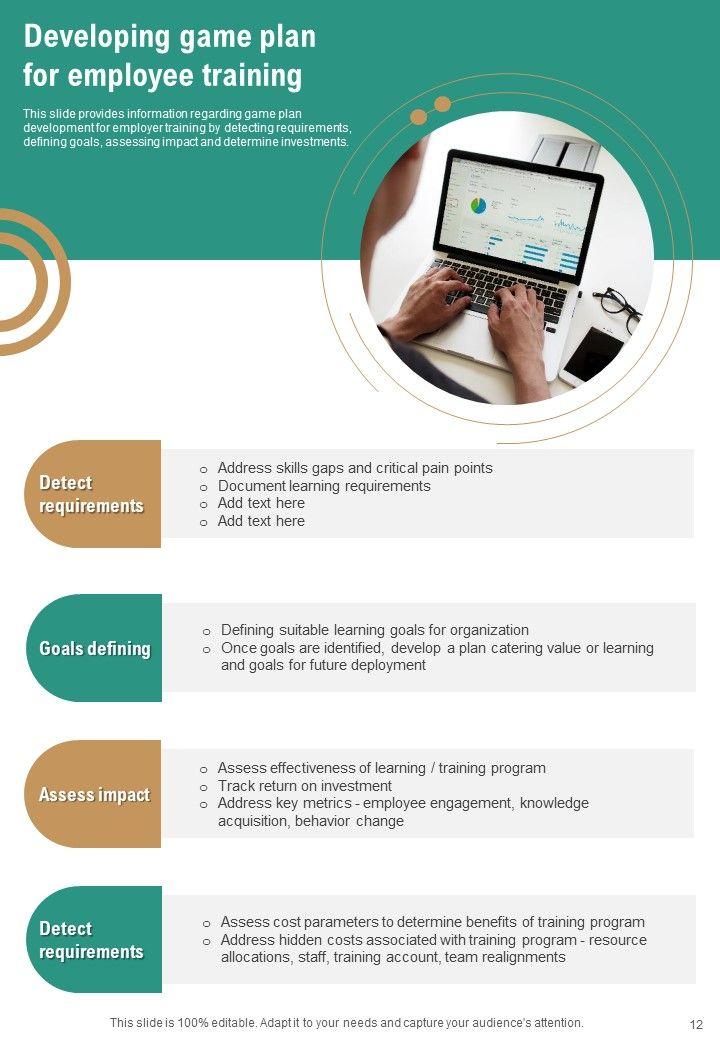 Developing game plan for employee training

This slide provides information regarding game plan development for employer training by detecting requirements, defining goals, assessing impact and determine investments.

Detect requirements

o Address skills gaps and critical pain points
o Document learning requirements
o Add text here
o Add text here

Goals defining

o Defining suitable learning goals for organization
o Once goals are identified, develop a plan catering value or learning and goals for future deployment

Assess impact

o Assess effectiveness of learning / training program
o Track return on investment
o Address key metrics - employee engagement, knowledge acquisition, behavior change

Detect requirements

o Assess cost parameters to determine benefits of training program
o Address hidden costs associated with training program - resource allocations, staff, training account, team realignments

This slide is 100% editable. Adapt it to your needs and capture your audience's attention.

12